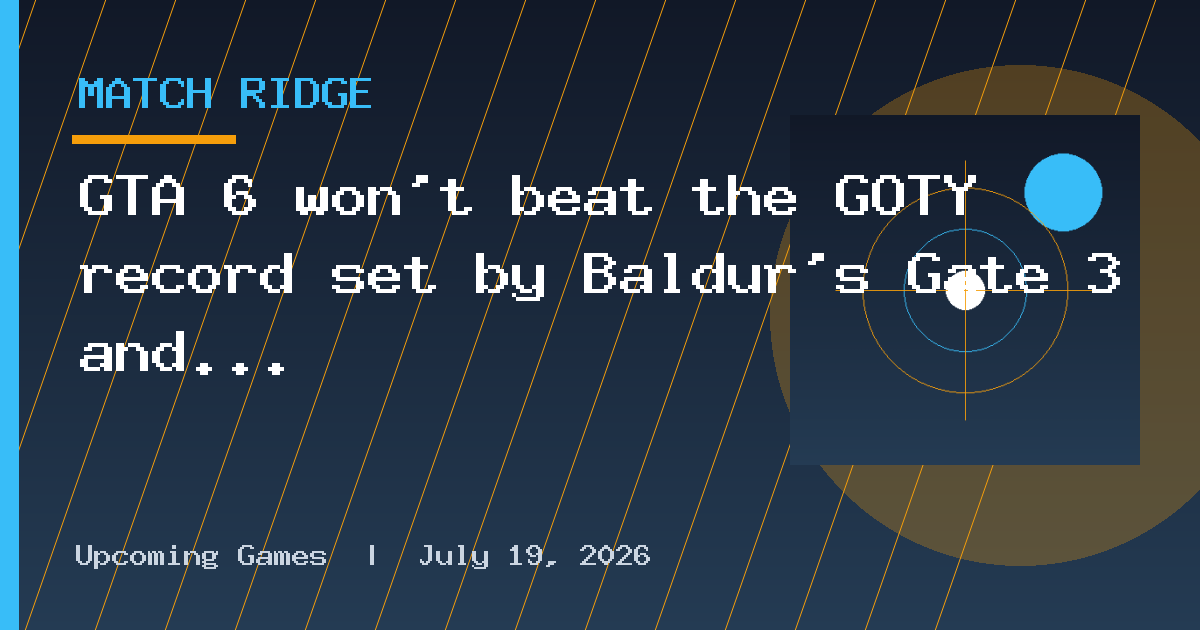 MATCH RIDGE

GTA 6 won't beat the GOTY record set by Baldur's Gate 3 and...

Upcoming Games | July 19, 2026